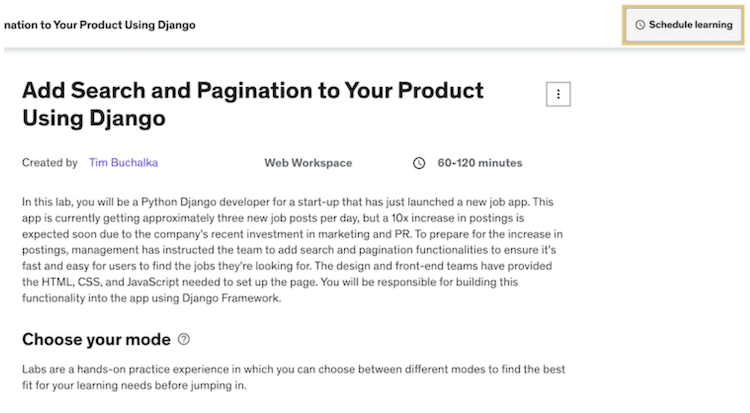 nation to Your Product Using Django

Schedule learning

Add Search and Pagination to Your Product Using Django

Created by Tim Buchalka

Web Workspace

60-120 minutes

In this lab, you will be a Python Django developer for a start-up that has just launched a new job app. This app is currently getting approximately three new job posts per day, but a 10x increase in postings is expected soon due to the company's recent investment in marketing and PR. To prepare for the increase in postings, management has instructed the team to add search and pagination functionalities to ensure it's fast and easy for users to find the jobs they're looking for. The design and front-end teams have provided the HTML, CSS, and JavaScript needed to set up the page. You will be responsible for building this functionality into the app using Django Framework.

Choose your mode

Labs are a hands-on practice experience in which you can choose between different modes to find the best fit for your learning needs before jumping in.